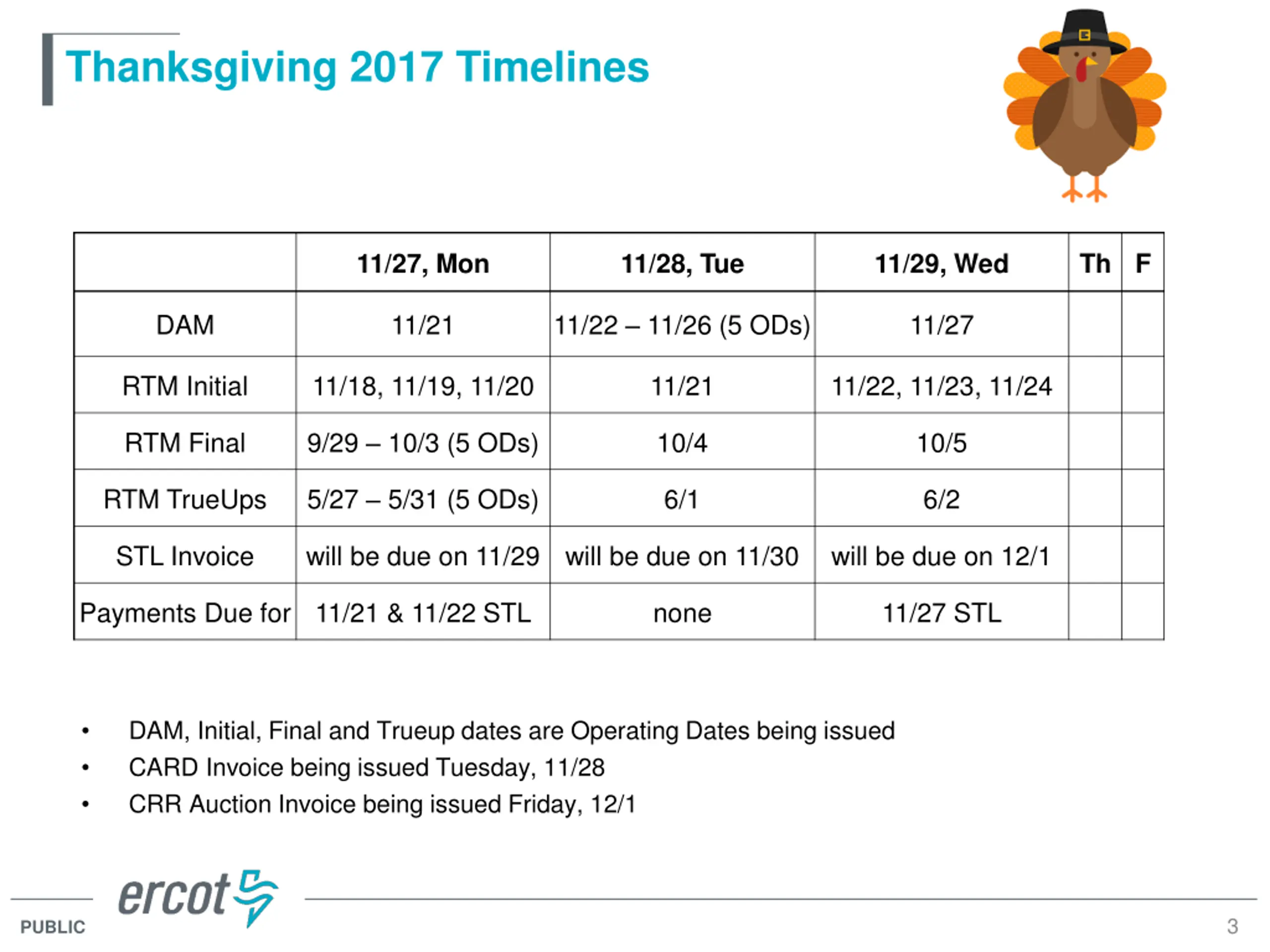 Thanksgiving 2017 Timelines

| | 11/27, Mon | 11/28, Tue | 11/29, Wed | Th | F |
|---|---|---|---|---|---|
| DAM | 11/21 | 11/22 – 11/26 (5 ODs) | 11/27 | | |
| RTM Initial | 11/18, 11/19, 11/20 | 11/21 | 11/22, 11/23, 11/24 | | |
| RTM Final | 9/29 – 10/3 (5 ODs) | 10/4 | 10/5 | | |
| RTM TrueUps | 5/27 – 5/31 (5 ODs) | 6/1 | 6/2 | | |
| STL Invoice | will be due on 11/29 | will be due on 11/30 | will be due on 12/1 | | |
| Payments Due for | 11/21 & 11/22 STL | none | 11/27 STL | | |

• DAM, Initial, Final and Trueup dates are Operating Dates being issued
• CARD Invoice being issued Tuesday, 11/28
• CRR Auction Invoice being issued Friday, 12/1

ercot
PUBLIC
3